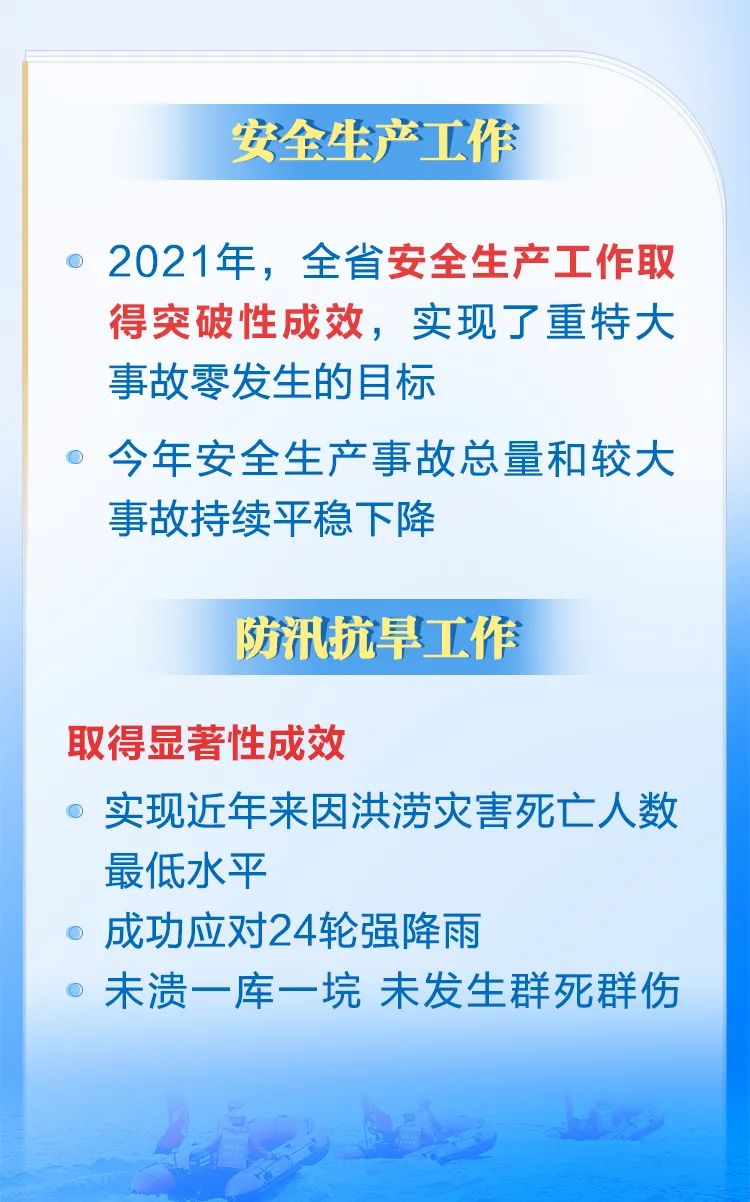 安全生产工作

2021年，全省安全生产工作取得突破性成效，实现了重特大事故零发生的目标

今年安全生产事故总量和较大事故持续平稳下降

防汛抗旱工作

取得显著性成效

实现近年来因洪涝灾害死亡人数最低水平

成功应对24轮强降雨

未溃一库一垸 未发生群死群伤